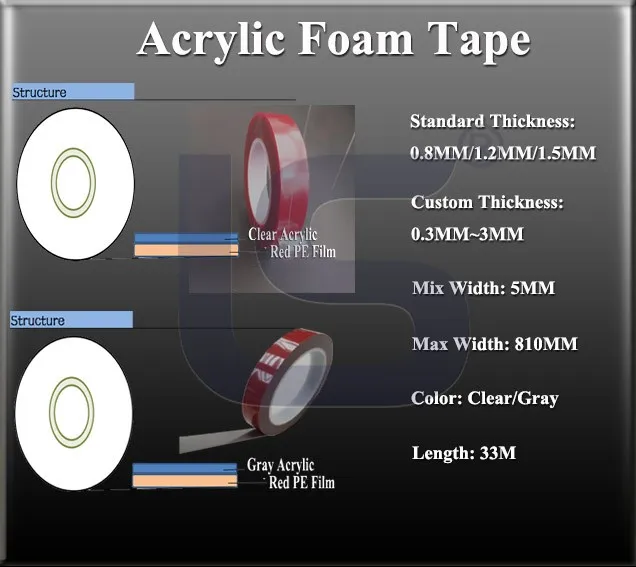 Acrylic Foam Tape

Structure

Clear Acrylic
Red PE Film

Structure

Gray Acrylic
Red PE Film

Standard Thickness:
0.8MM/1.2MM/1.5MM

Custom Thickness:
0.3MM~3MM

Mix Width: 5MM

Max Width: 810MM

Color: Clear/Gray

Length: 33M